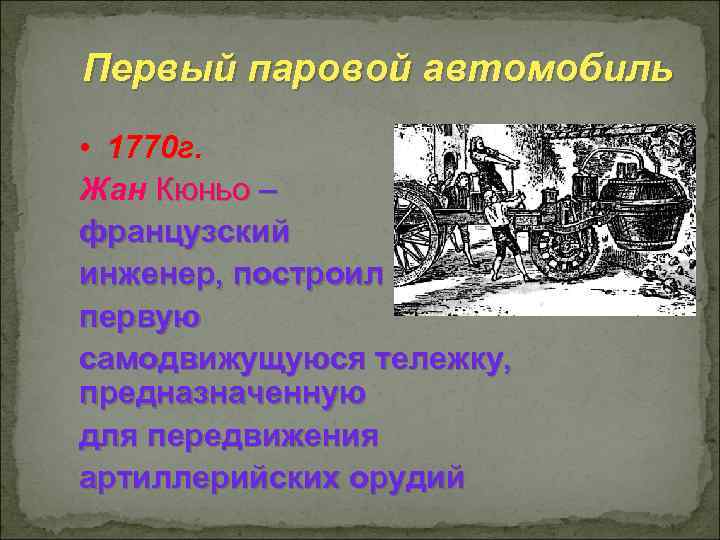 Первый паровой автомобиль

• 1770г.
Жан Кюньо – французский инженер, построил первую самодвижущуюся тележку, предназначенную для передвижения артиллерийских орудий